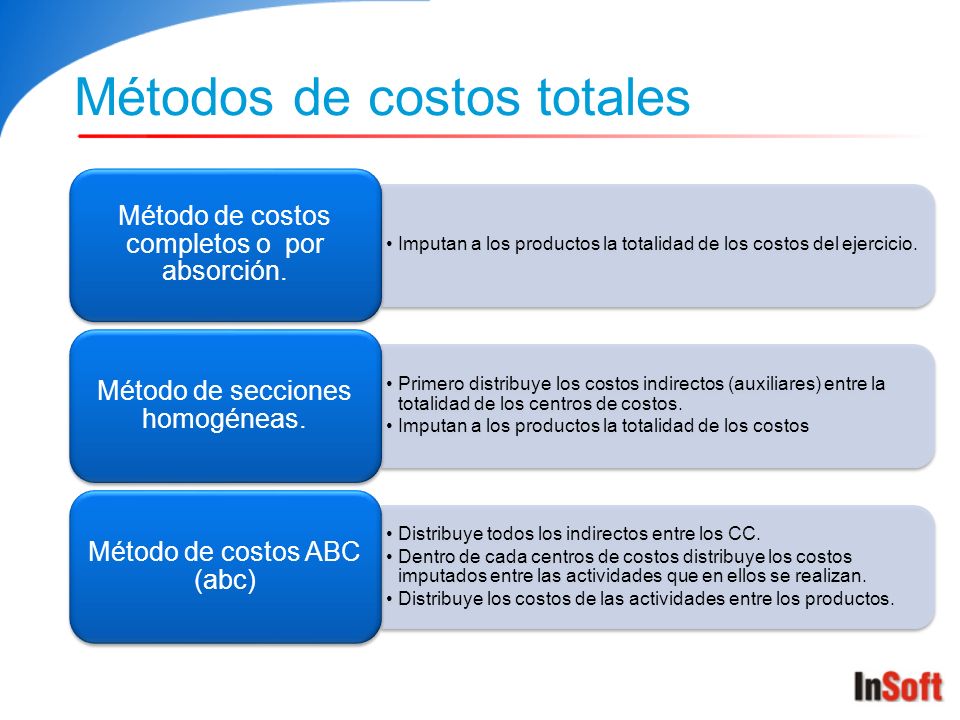 Métodos de costos totales

Método de costos completos o por absorción.

• Imputan a los productos la totalidad de los costos del ejercicio.

Método de secciones homogéneas.

• Primero distribuye los costos indirectos (auxiliares) entre la totalidad de los centros de costos.
• Imputan a los productos la totalidad de los costos

Método de costos ABC (abc)

• Distribuye todos los indirectos entre los CC.
• Dentro de cada centros de costos distribuye los costos imputados entre las actividades que en ellos se realizan.
• Distribuye los costos de las actividades entre los productos.

InSoft